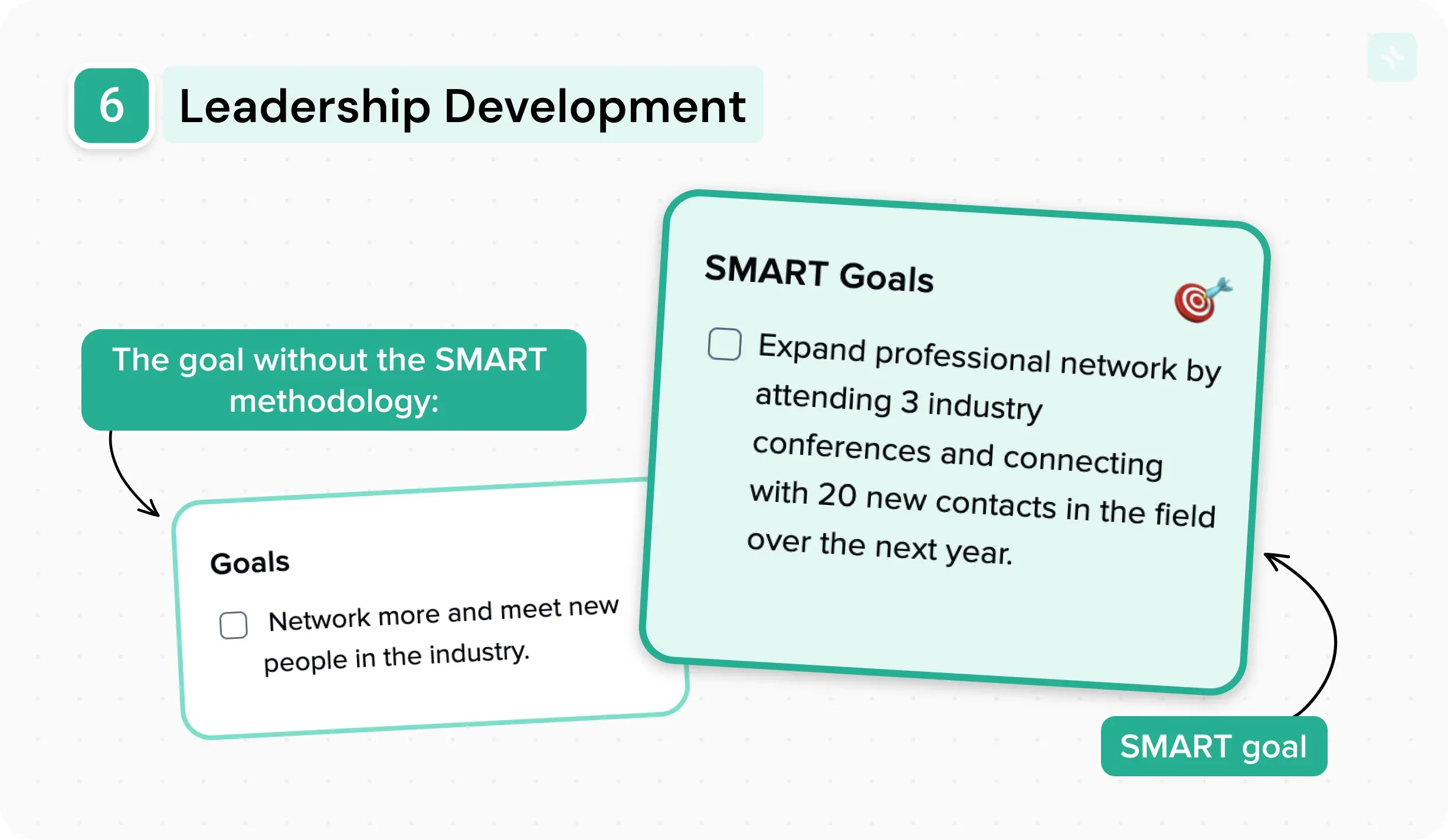 6 Leadership Development

The goal without the SMART methodology:

Goals

Network more and meet new people in the industry.

SMART Goals

Expand professional network by attending 3 industry conferences and connecting with 20 new contacts in the field over the next year.

SMART goal